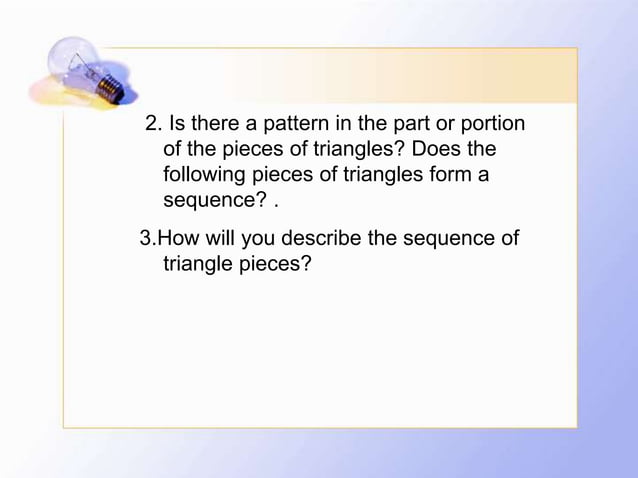 2. Is there a pattern in the part or portion of the pieces of triangles? Does the following pieces of triangles form a sequence? .

3.How will you describe the sequence of triangle pieces?